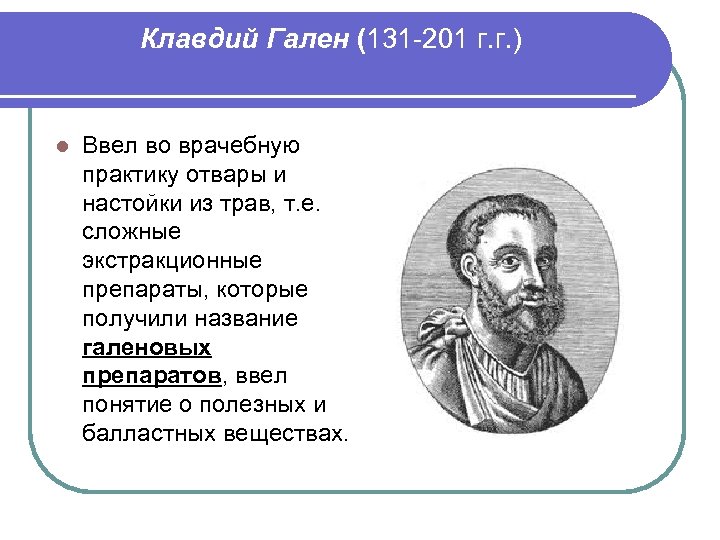 Клавдий Гален (131-201 г.г.)

Ввел во врачебную практику отвары и настойки из трав, т.е. сложные экстракционные препараты, которые получили название галеновых препаратов, ввел понятие о полезных и балластных веществах.